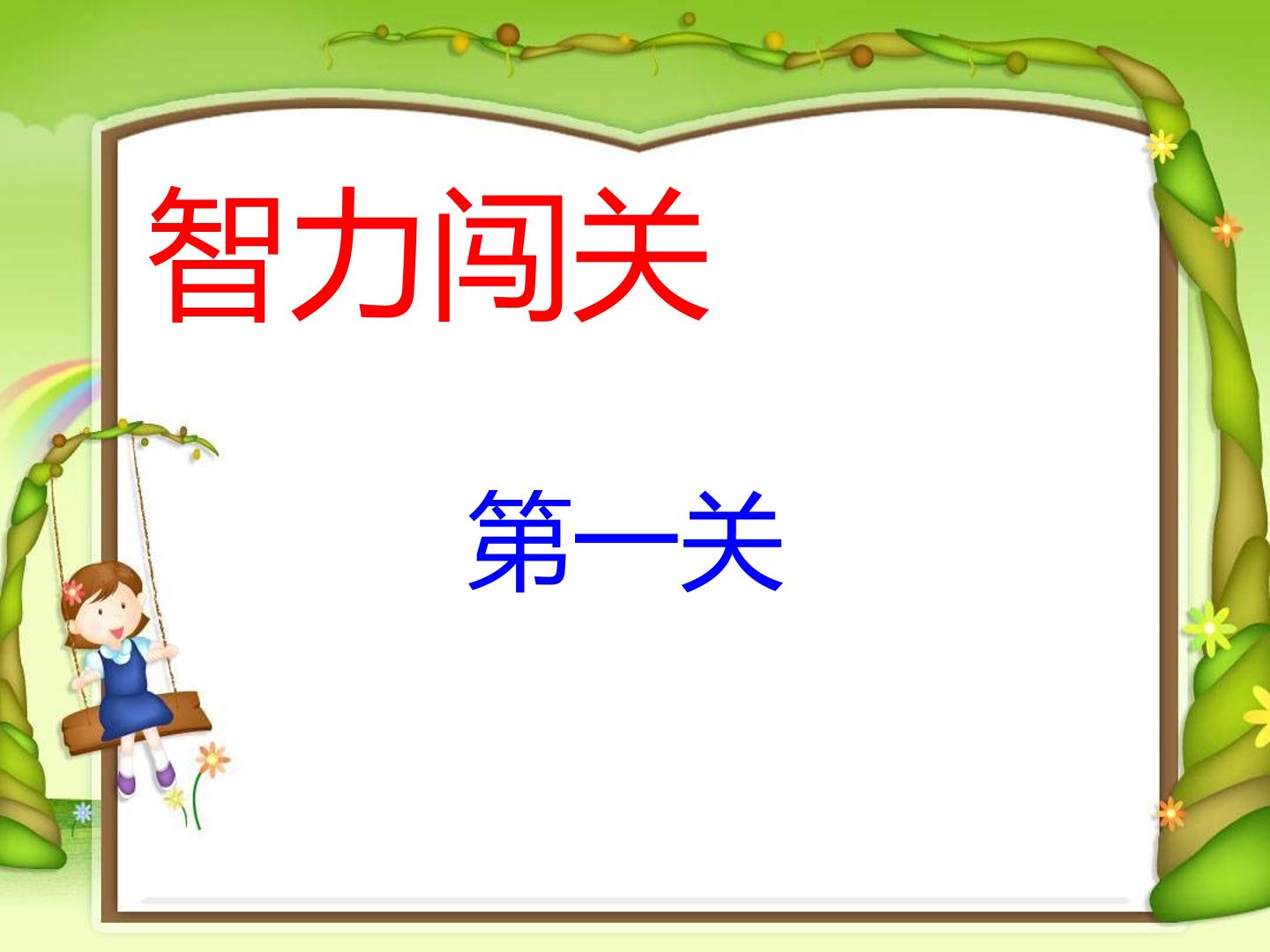 智力闯关

第一关